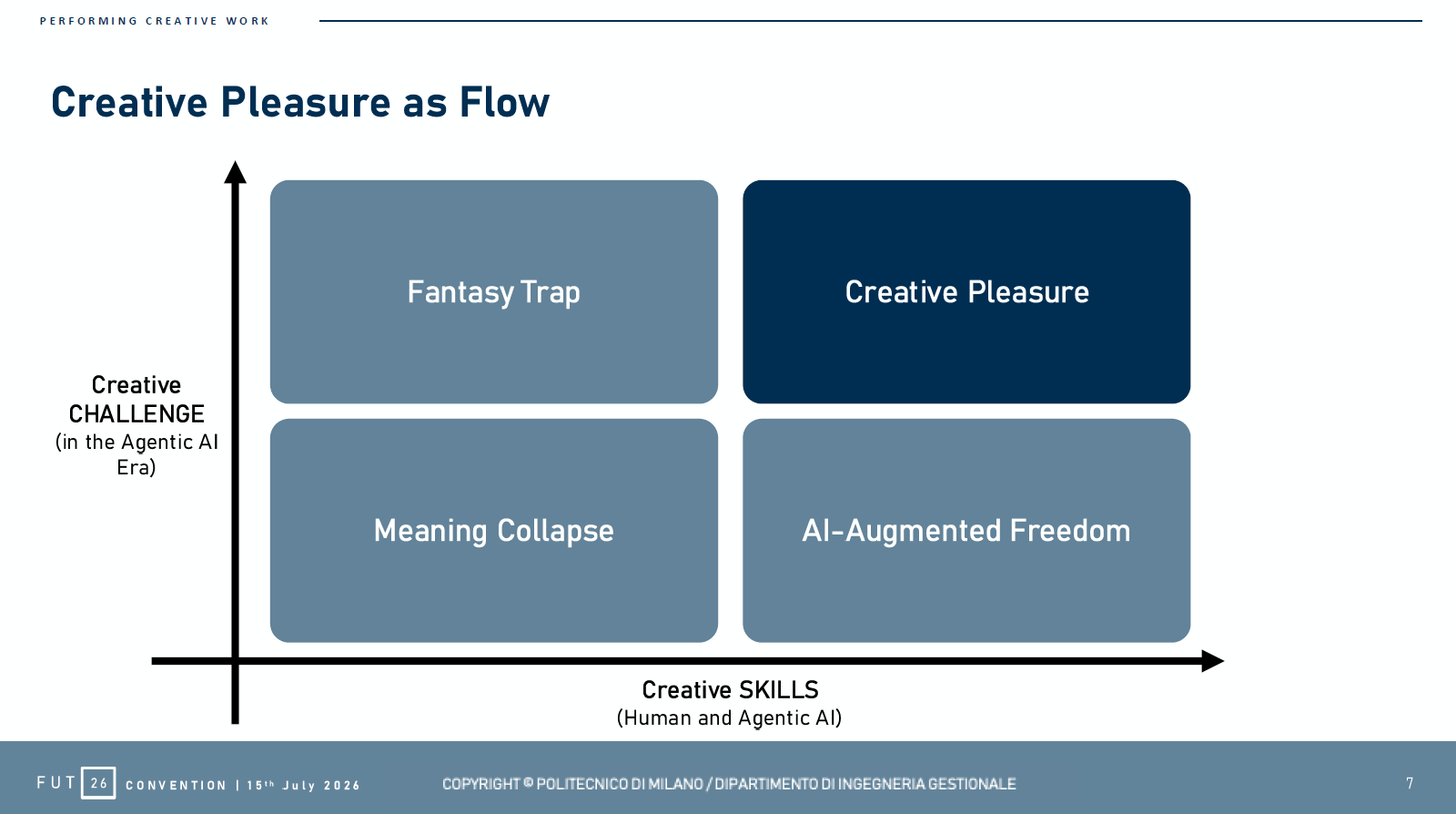 PERFORMING CREATIVE WORK

Creative Pleasure as Flow

Creative CHALLENGE (in the Agentic AI Era)

Fantasy Trap

Creative Pleasure

Meaning Collapse

AI-Augmented Freedom

Creative SKILLS (Human and Agentic AI)

FUT 26 CONVENTION | 15th July 2026

COPYRIGHT © POLITECNICO DI MILANO / DIPARTIMENTO DI INGEGNERIA GESTIONALE

7